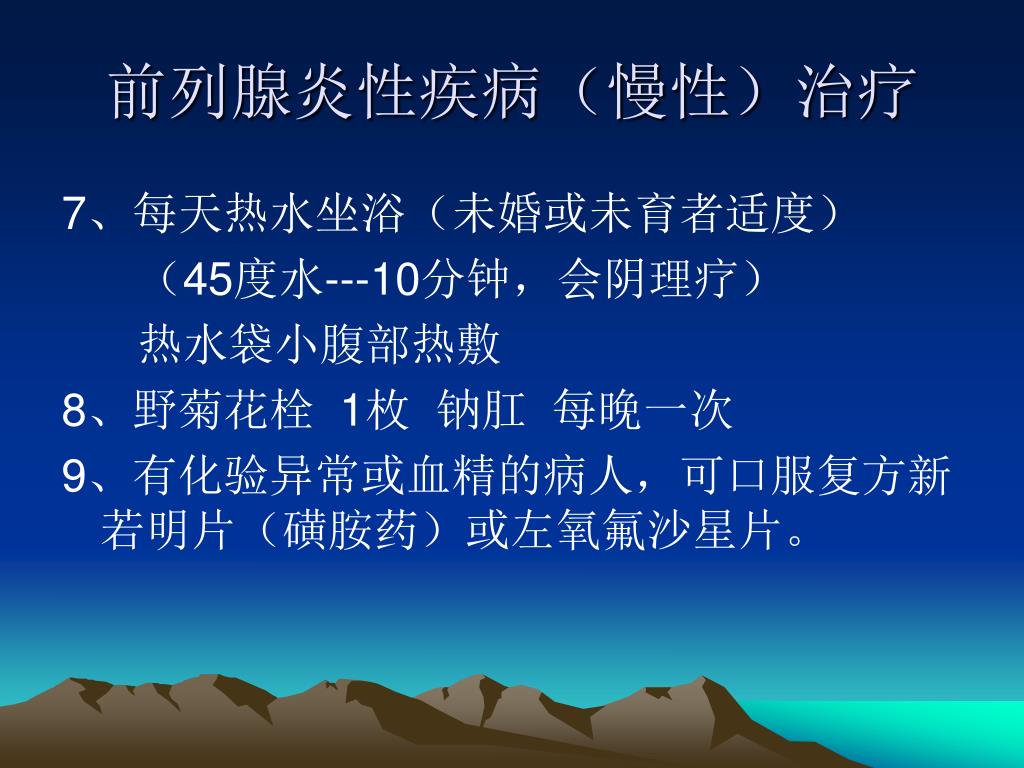 前列腺炎性疾病（慢性）治疗

7、每天热水坐浴（未婚或未育者适度）

（45度水---10分钟，会阴理疗）

热水袋小腹部热敷

8、野菊花栓 1枚 钠肛 每晚一次

9、有化验异常或血精的病人，可口服复方新若明片（磺胺药）或左氧氟沙星片。